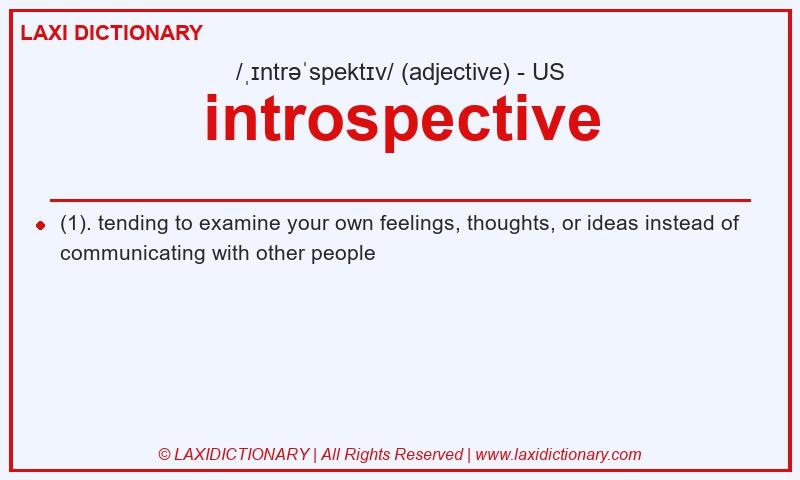 LAXI DICTIONARY

/ˌɪntrəˈspektɪv/ (adjective) - US

introspective

(1). tending to examine your own feelings, thoughts, or ideas instead of communicating with other people

© LAXIDICTIONARY | All Rights Reserved | www.laxidictionary.com